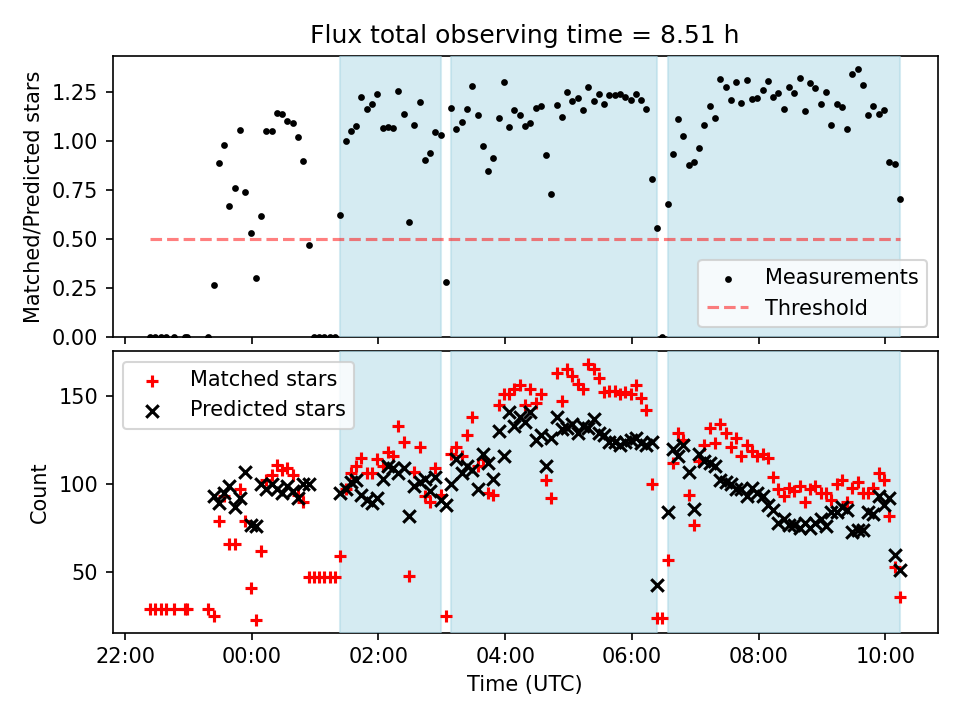 Flux total observing time = 8.51 h

Matched/Predicted stars

1.25
1.00
0.75
0.50
0.25
0.00

Measurements
Threshold

Matched stars
Predicted stars

Count

150
100
50

22:00
00:00
02:00
04:00
06:00
08:00
10:00

Time (UTC)